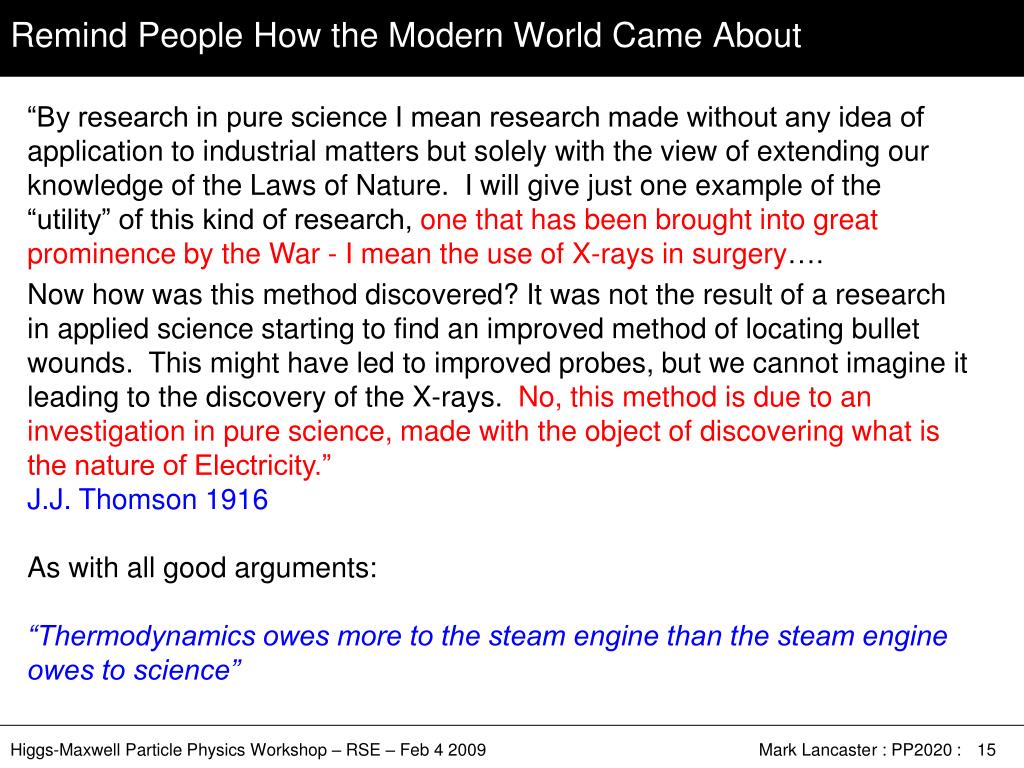 Remind People How the Modern World Came About

“By research in pure science I mean research made without any idea of application to industrial matters but solely with the view of extending our knowledge of the Laws of Nature. I will give just one example of the “utility” of this kind of research, one that has been brought into great prominence by the War - I mean the use of X-rays in surgery….

Now how was this method discovered? It was not the result of a research in applied science starting to find an improved method of locating bullet wounds. This might have led to improved probes, but we cannot imagine it leading to the discovery of the X-rays. No, this method is due to an investigation in pure science, made with the object of discovering what is the nature of Electricity.”
J.J. Thomson 1916

As with all good arguments:

“Thermodynamics owes more to the steam engine than the steam engine owes to science”

Higgs-Maxwell Particle Physics Workshop – RSE – Feb 4 2009

Mark Lancaster : PP2020 : 15